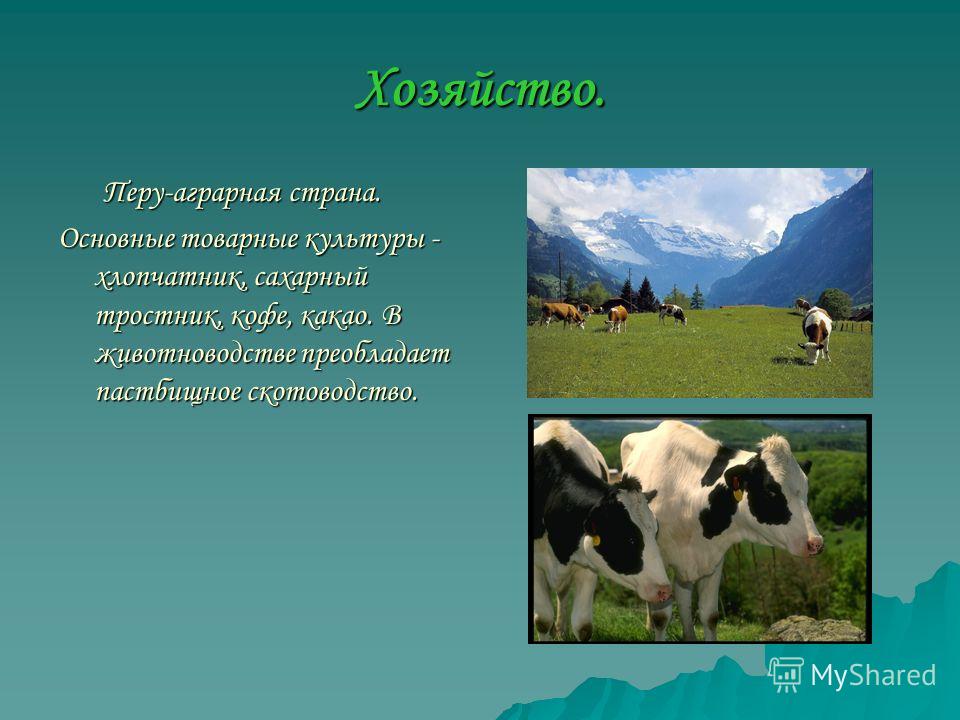 Хозяйство.

Перу-аграрная страна.

Основные товарные культуры - хлопчатник, сахарный тростник, кофе, какао. В животноводстве преобладает пастбищное скотоводство.

MyShared